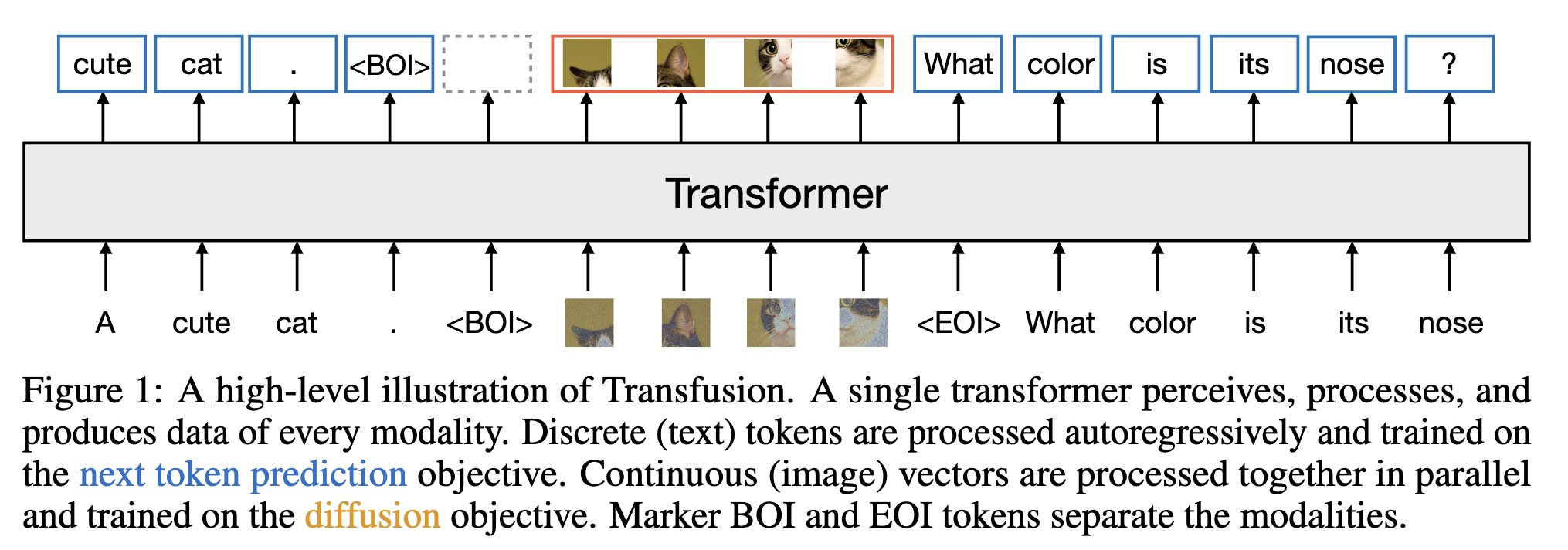 cute cat . <BOI> What color is its nose ?

Transformer

A cute cat . <BOI> <EOI> What color is its nose

Figure 1: A high-level illustration of Transfusion. A single transformer perceives, processes, and produces data of every modality. Discrete (text) tokens are processed autoregressively and trained on the next token prediction objective. Continuous (image) vectors are processed together in parallel and trained on the diffusion objective. Marker BOI and EOI tokens separate the modalities.